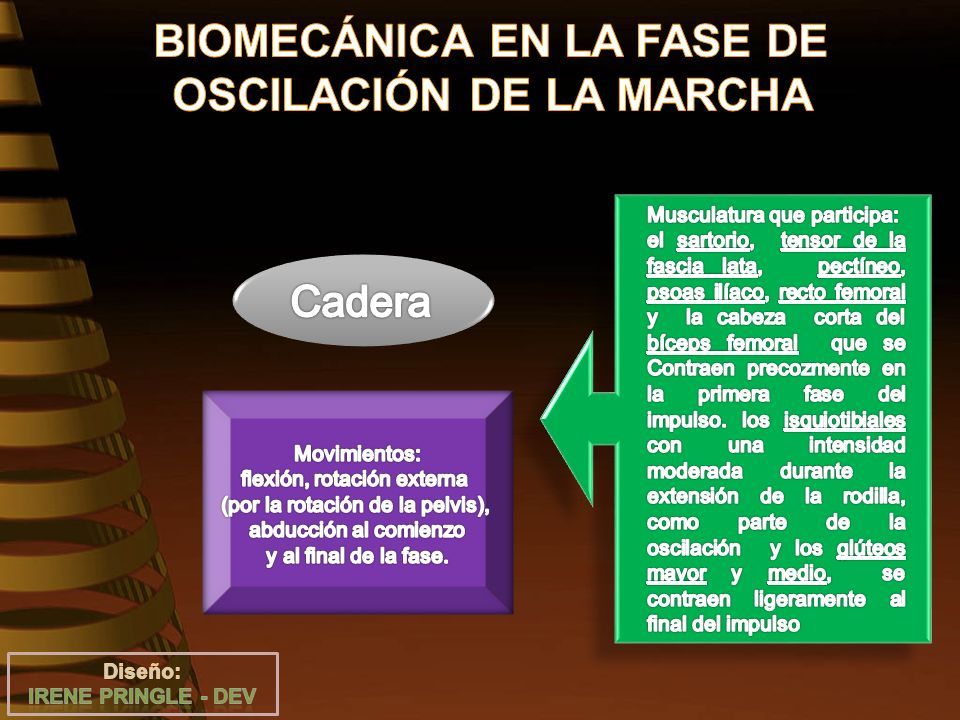 BIOMECÁNICA EN LA FASE DE OSCILACIÓN DE LA MARCHA

Cadera

Movimientos:
flexión, rotación externa (por la rotación de la pelvis), abducción al comienzo y al final de la fase.

Musculatura que participa: el sartorio, tensor de la fascia lata, pectíneo, psoas ilíaco, recto femoral y la cabeza corta del bíceps femoral que se Contraen precozmente en la primera fase del impulso. los isquiotibiales con una intensidad moderada durante la extensión de la rodilla, como parte de la oscilación y los glúteos mayor y medio, se contraen ligeramente al final del impulso

Diseño:
IRENE PRINGLE - DEV